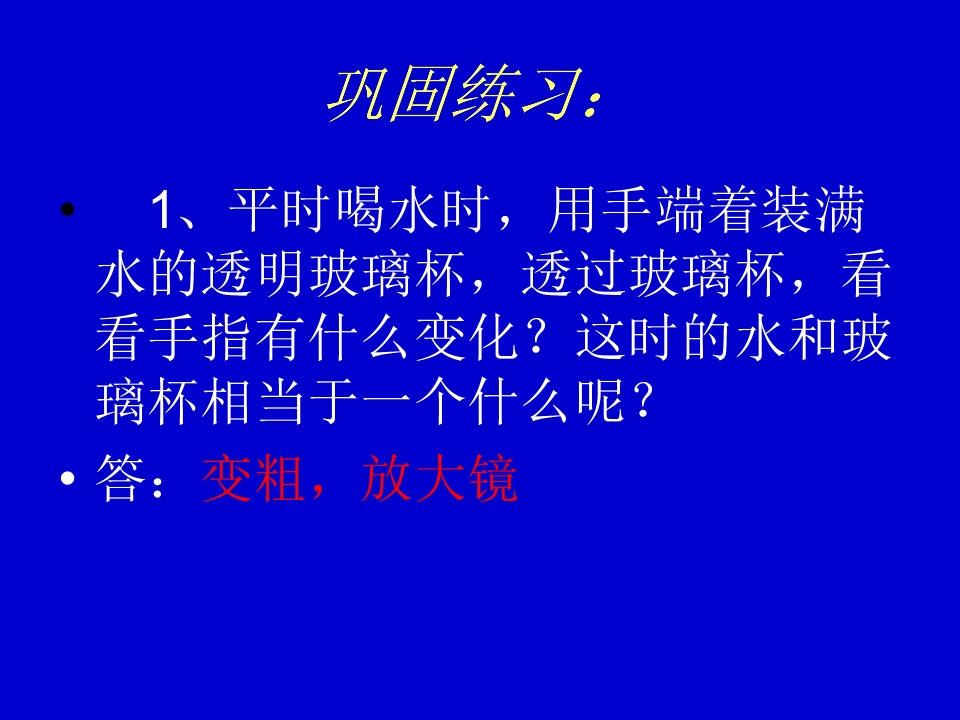 巩固练习:

• 1、平时喝水时，用手端着装满水的透明玻璃杯，透过玻璃杯，看看手指有什么变化？这时的水和玻璃杯相当于一个什么呢？

• 答：变粗，放大镜